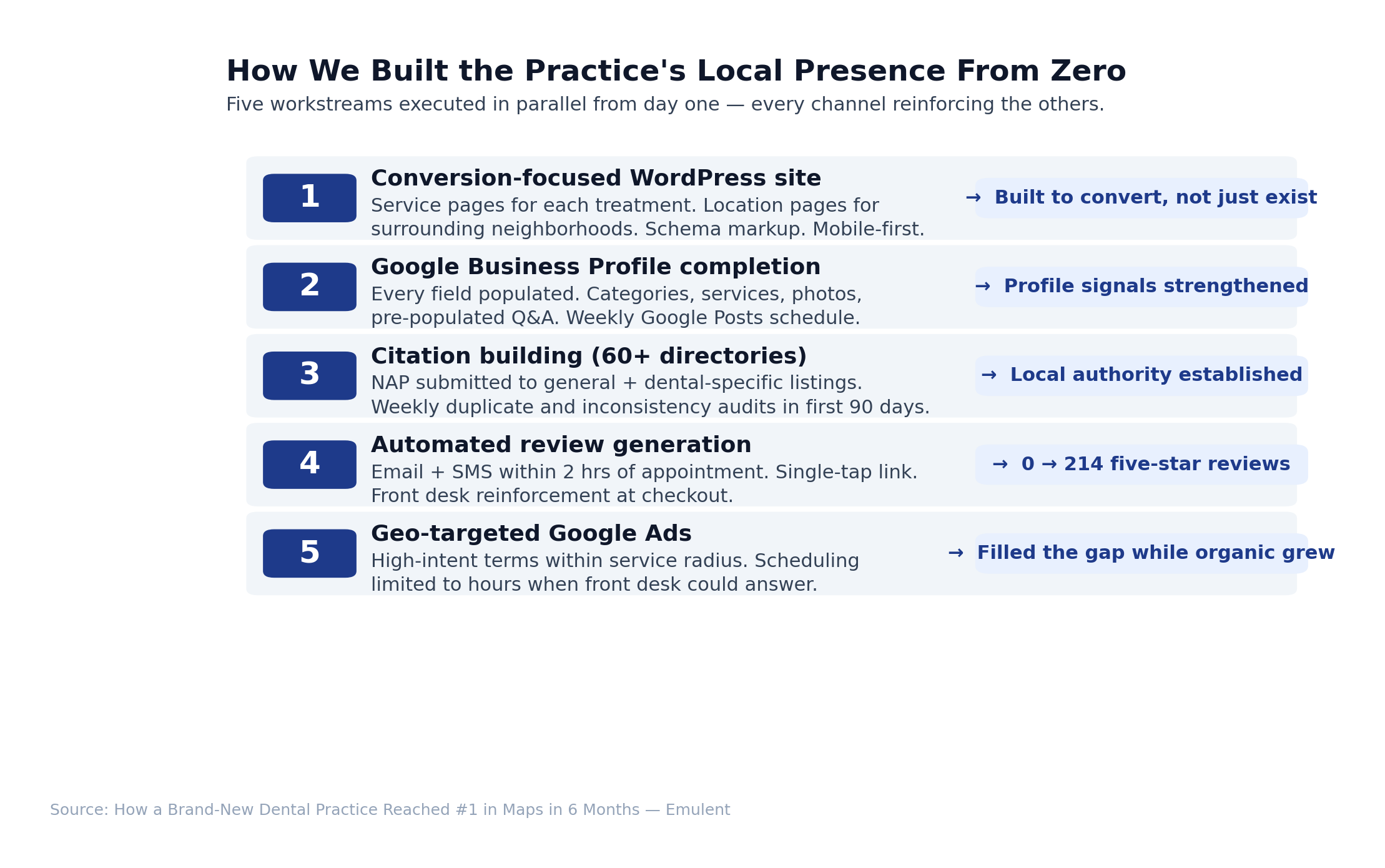 How We Built the Practice's Local Presence From Zero

Five workstreams executed in parallel from day one — every channel reinforcing the others.

1

Conversion-focused WordPress site

Service pages for each treatment. Location pages for surrounding neighborhoods. Schema markup. Mobile-first.

→ Built to convert, not just exist

2

Google Business Profile completion

Every field populated. Categories, services, photos, pre-populated Q&A. Weekly Google Posts schedule.

→ Profile signals strengthened

3

Citation building (60+ directories)

NAP submitted to general + dental-specific listings. Weekly duplicate and inconsistency audits in first 90 days.

→ Local authority established

4

Automated review generation

Email + SMS within 2 hrs of appointment. Single-tap link. Front desk reinforcement at checkout.

→ 0 → 214 five-star reviews

5

Geo-targeted Google Ads

High-intent terms within service radius. Scheduling limited to hours when front desk could answer.

→ Filled the gap while organic grew

Source: How a Brand-New Dental Practice Reached #1 in Maps in 6 Months — Emulent